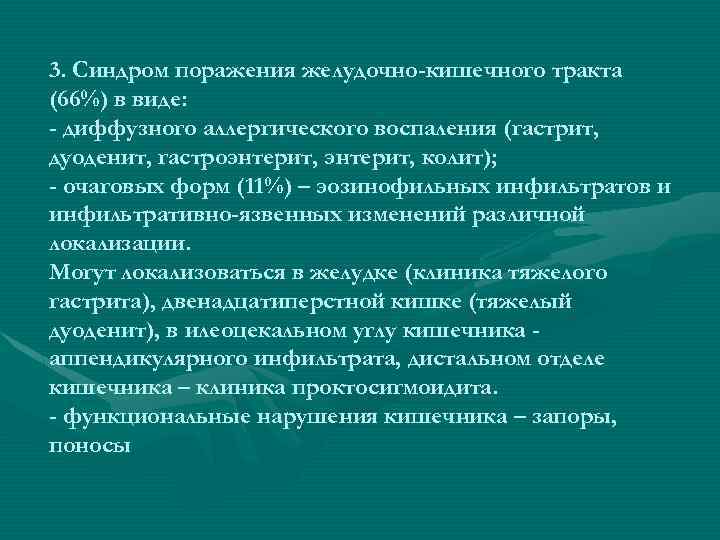 3. Синдром поражения желудочно-кишечного тракта (66%) в виде:
- диффузного аллергического воспаления (гастрит, дуоденит, гастроэнтерит, энтерит, колит);
- очаговых форм (11%) – эозинофильных инфильтратов и инфильтративно-язвенных изменений различной локализации.
Могут локализоваться в желудке (клиника тяжелого гастрита), двенадцатиперстной кишке (тяжелый дуоденит), в илеоцекальном углу кишечника - аппендикулярного инфильтрата, дистальном отделе кишечника – клиника проктосигмоидита.
- функциональные нарушения кишечника – запоры, поносы